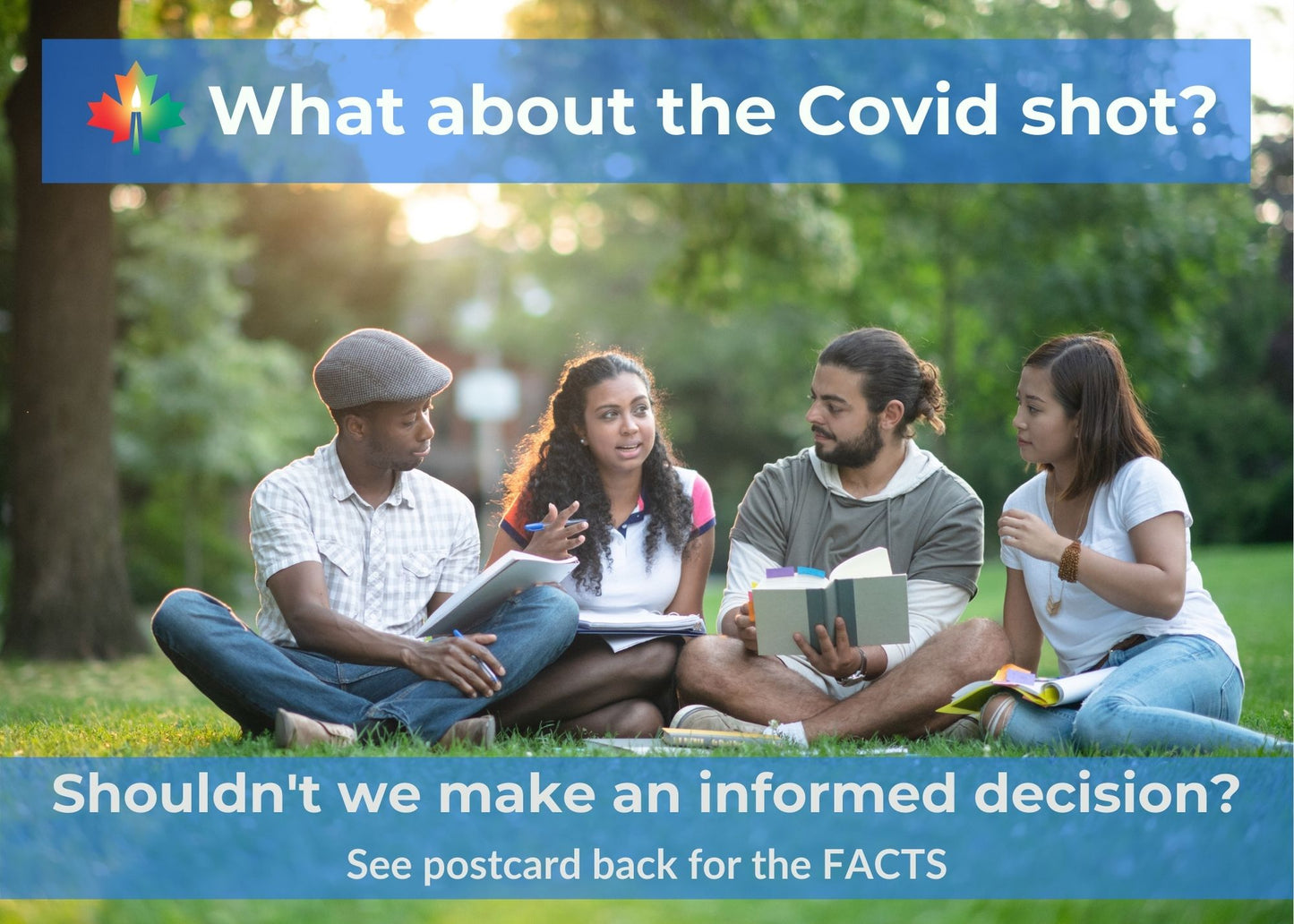 What about the Covid shot?

Shouldn't we make an informed decision?

See postcard back for the FACTS